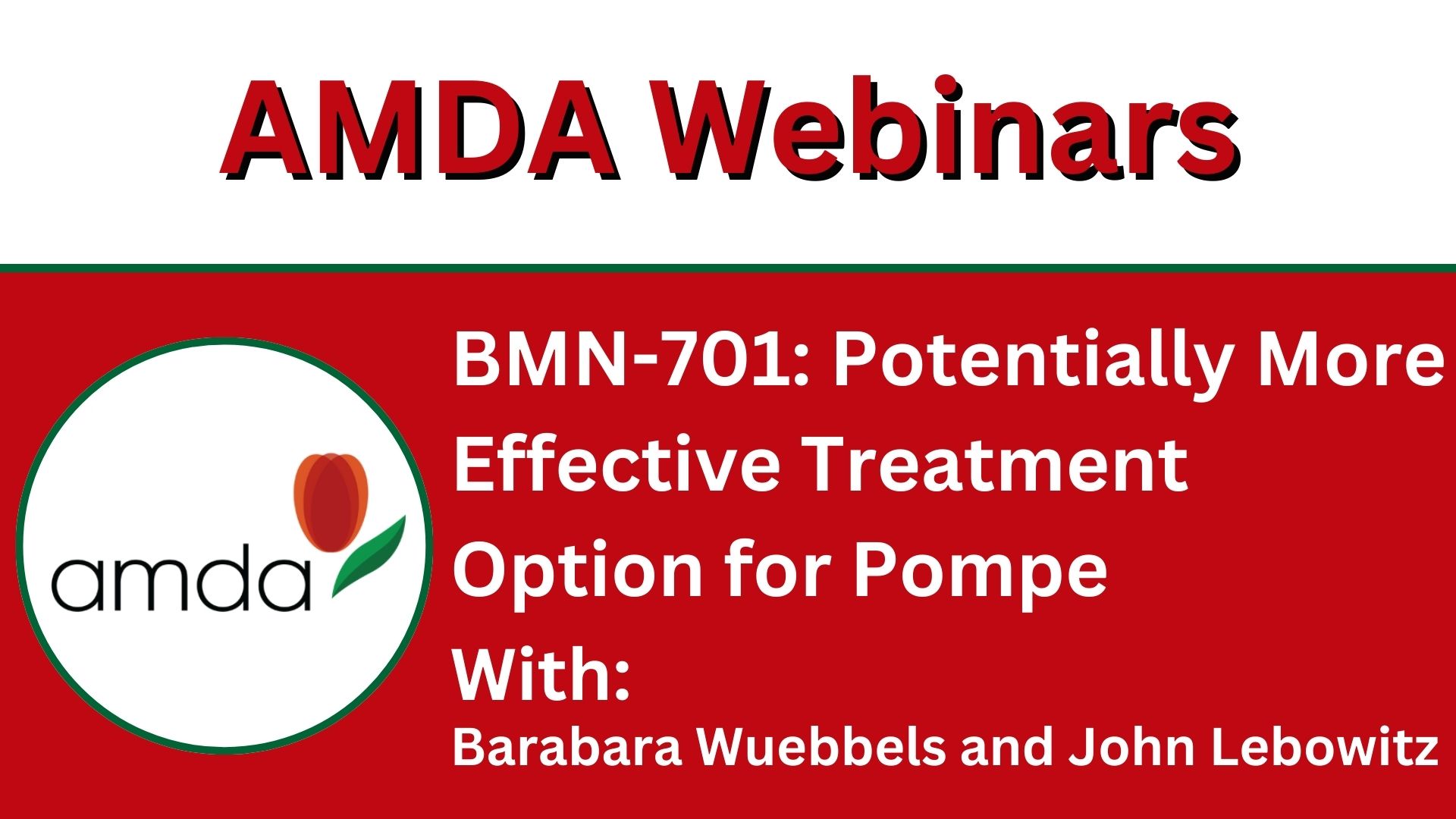 AMDA Webinars

amda

BMN-701: Potentially More Effective Treatment Option for Pompe

With:
Barabara Wuebbels and John Lebowitz